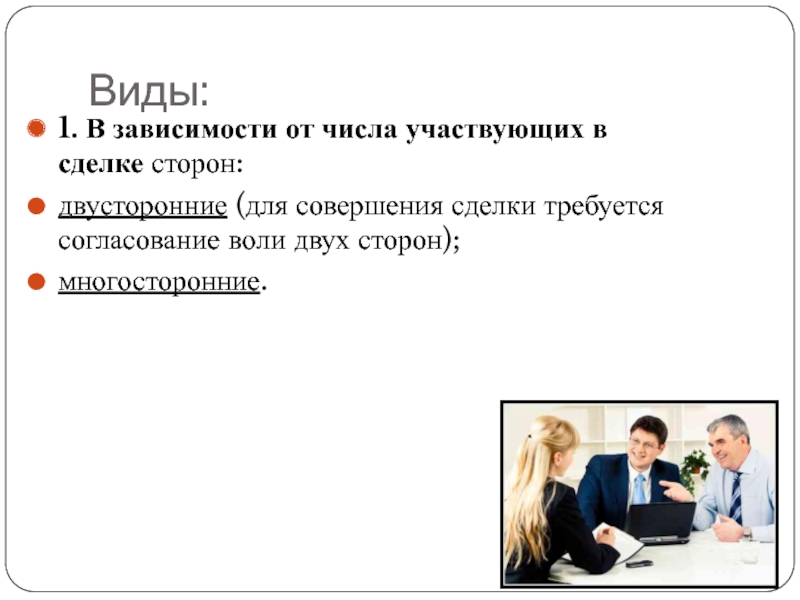 Виды:

1. В зависимости от числа участвующих в сделке сторон:

двусторонние (для совершения сделки требуется согласование воли двух сторон);

многосторонние.